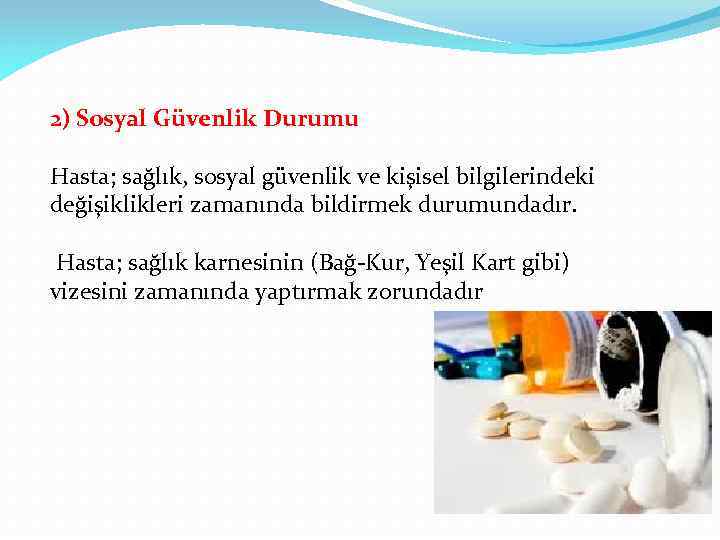 2) Sosyal Güvenlik Durumu

Hasta; sağlık, sosyal güvenlik ve kişisel bilgilerindeki değişiklikleri zamanında bildirmek durumundadır.

Hasta; sağlık karnesinin (Bağ-Kur, Yeşil Kart gibi) vizesini zamanında yaptırmak zorundadır